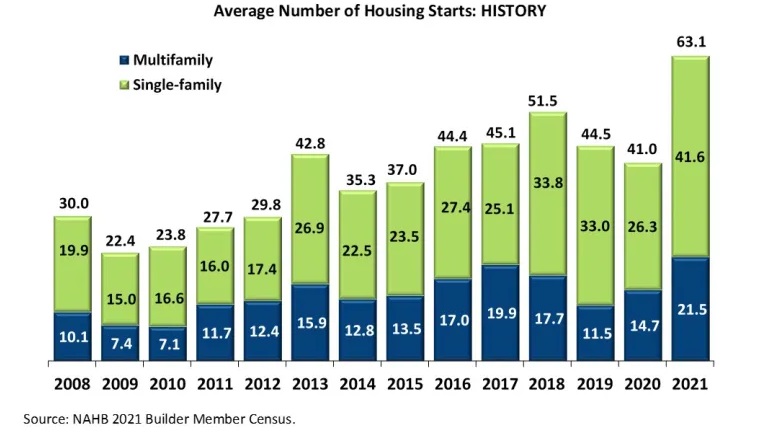 Average Number of Housing Starts: HISTORY

Multifamily
Single-family

| | 2008 | 2009 | 2010 | 2011 | 2012 | 2013 | 2014 | 2015 | 2016 | 2017 | 2018 | 2019 | 2020 | 2021 |
|---|---|---|---|---|---|---|---|---|---|---|---|---|---|---|
| Total | 30.0 | 22.4 | 23.8 | 27.7 | 29.8 | 42.8 | 35.3 | 37.0 | 44.4 | 45.1 | 51.5 | 44.5 | 41.0 | 63.1 |
| Single-family | 19.9 | 15.0 | 16.6 | 16.0 | 17.4 | 26.9 | 22.5 | 23.5 | 27.4 | 25.1 | 33.8 | 33.0 | 26.3 | 41.6 |
| Multifamily | 10.1 | 7.4 | 7.1 | 11.7 | 12.4 | 15.9 | 12.8 | 13.5 | 17.0 | 19.9 | 17.7 | 11.5 | 14.7 | 21.5 |

Source: NAHB 2021 Builder Member Census.